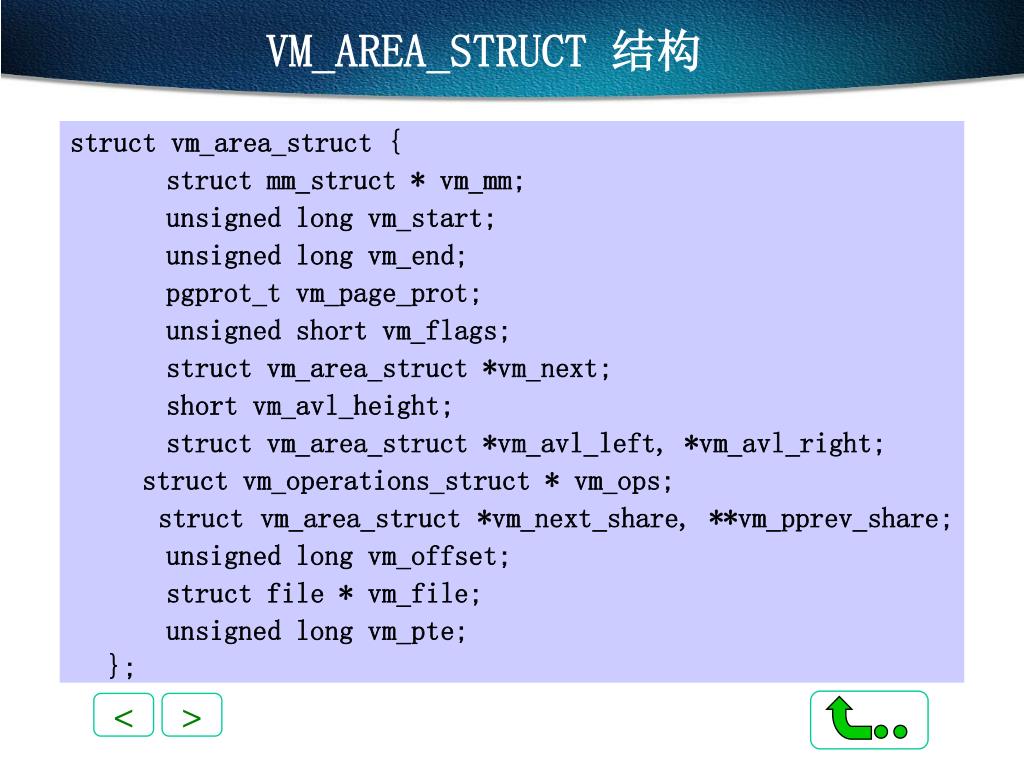 VM_AREA_STRUCT 结构

struct vm_area_struct {
struct mm_struct * vm_mm;
unsigned long vm_start;
unsigned long vm_end;
pgprot_t vm_page_prot;
unsigned short vm_flags;
struct vm_area_struct *vm_next;
short vm_avl_height;
struct vm_area_struct *vm_avl_left, *vm_avl_right;
struct vm_operations_struct * vm_ops;
struct vm_area_struct *vm_next_share, **vm_pprev_share;
unsigned long vm_offset;
struct file * vm_file;
unsigned long vm_pte;
};

<
>